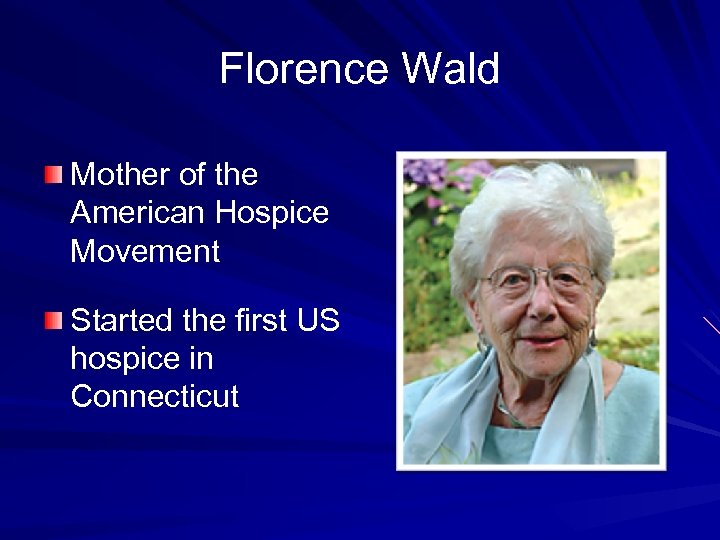 Florence Wald

Mother of the American Hospice Movement

Started the first US hospice in Connecticut